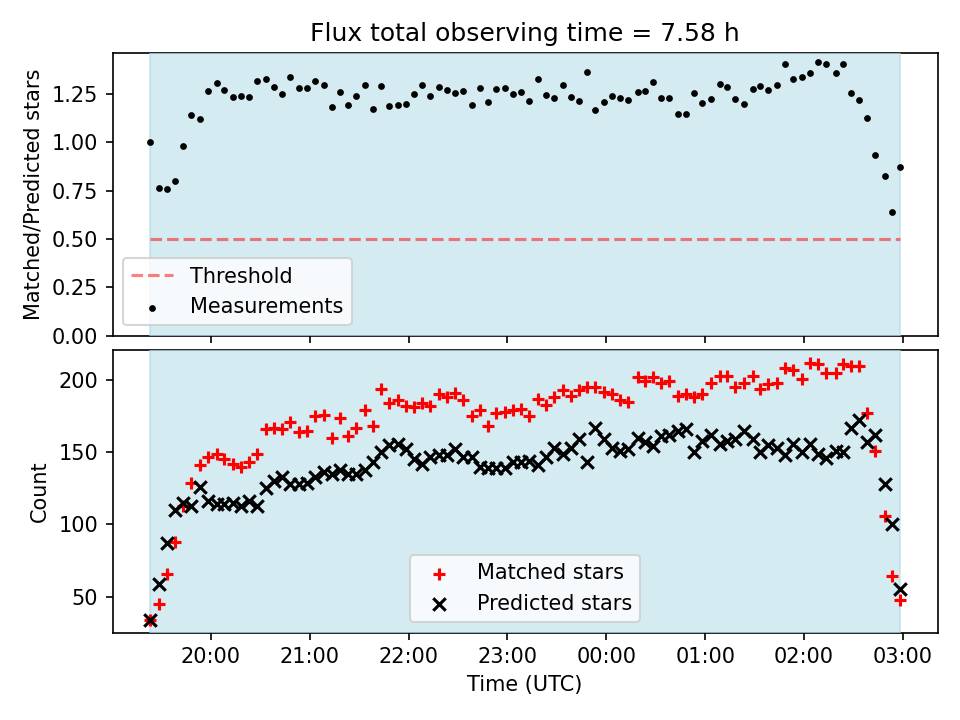 Flux total observing time = 7.58 h

Matched/Predicted stars

1.25
1.00
0.75
0.50
0.25
0.00

Threshold
Measurements

Count

200
150
100
50

Matched stars
Predicted stars

20:00 21:00 22:00 23:00 00:00 01:00 02:00 03:00

Time (UTC)